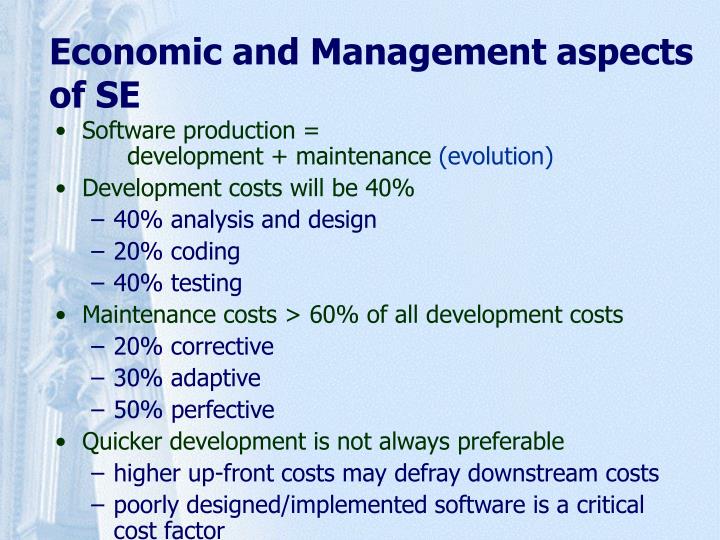 Economic and Management aspects of SE

• Software production = development + maintenance (evolution)
• Development costs will be 40%
– 40% analysis and design
– 20% coding
– 40% testing
• Maintenance costs > 60% of all development costs
– 20% corrective
– 30% adaptive
– 50% perfective
• Quicker development is not always preferable
– higher up-front costs may defray downstream costs
– poorly designed/implemented software is a critical cost factor